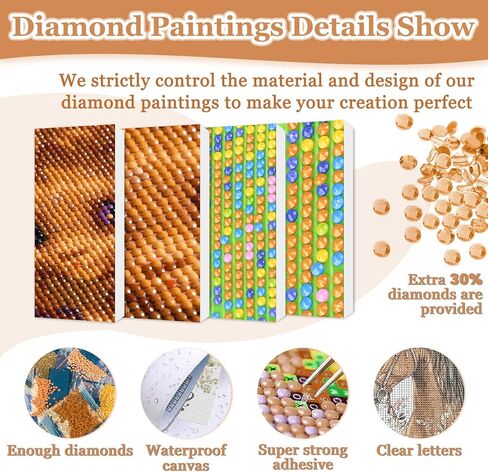 Diamond Paintings Details Show

We strictly control the material and design of our diamond paintings to make your creation perfect

Extra 30% diamonds are provided

Enough diamonds

Waterproof canvas

Super strong adhesive

Clear letters